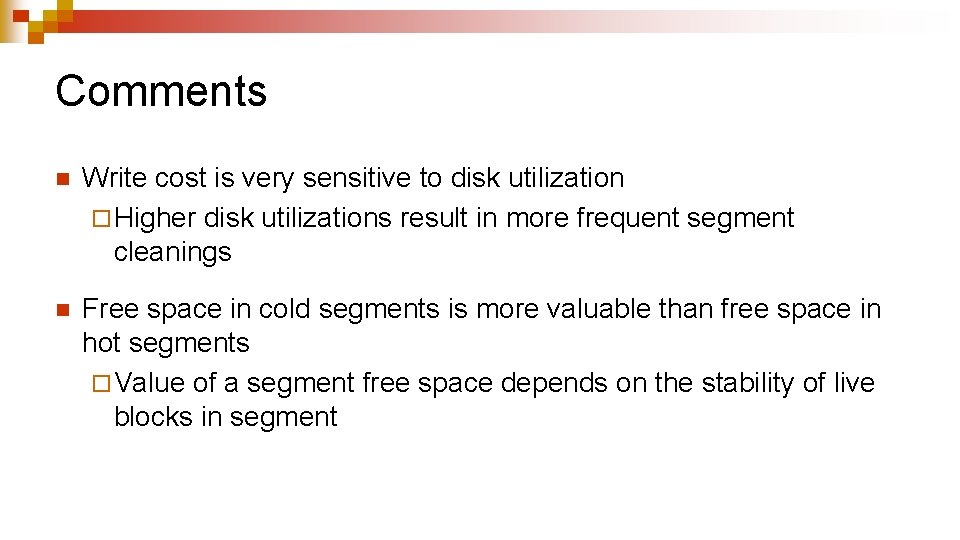 Comments

Write cost is very sensitive to disk utilization

Higher disk utilizations result in more frequent segment cleanings

Free space in cold segments is more valuable than free space in hot segments

Value of a segment free space depends on the stability of live blocks in segment